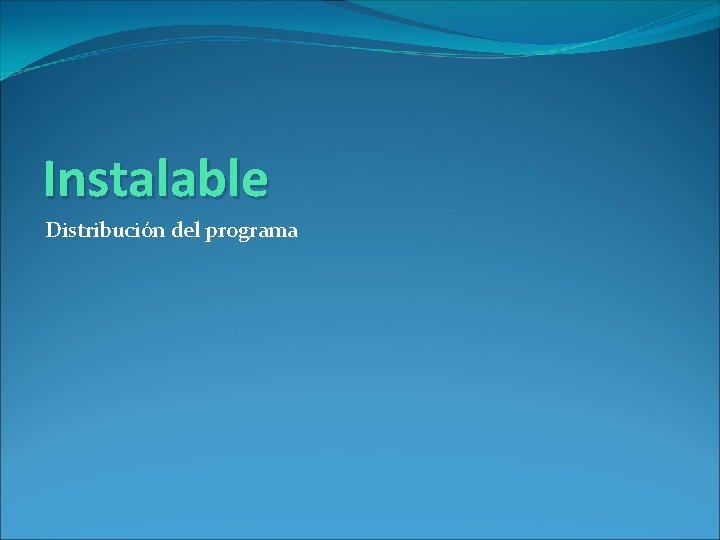 Instalable

Distribución del programa